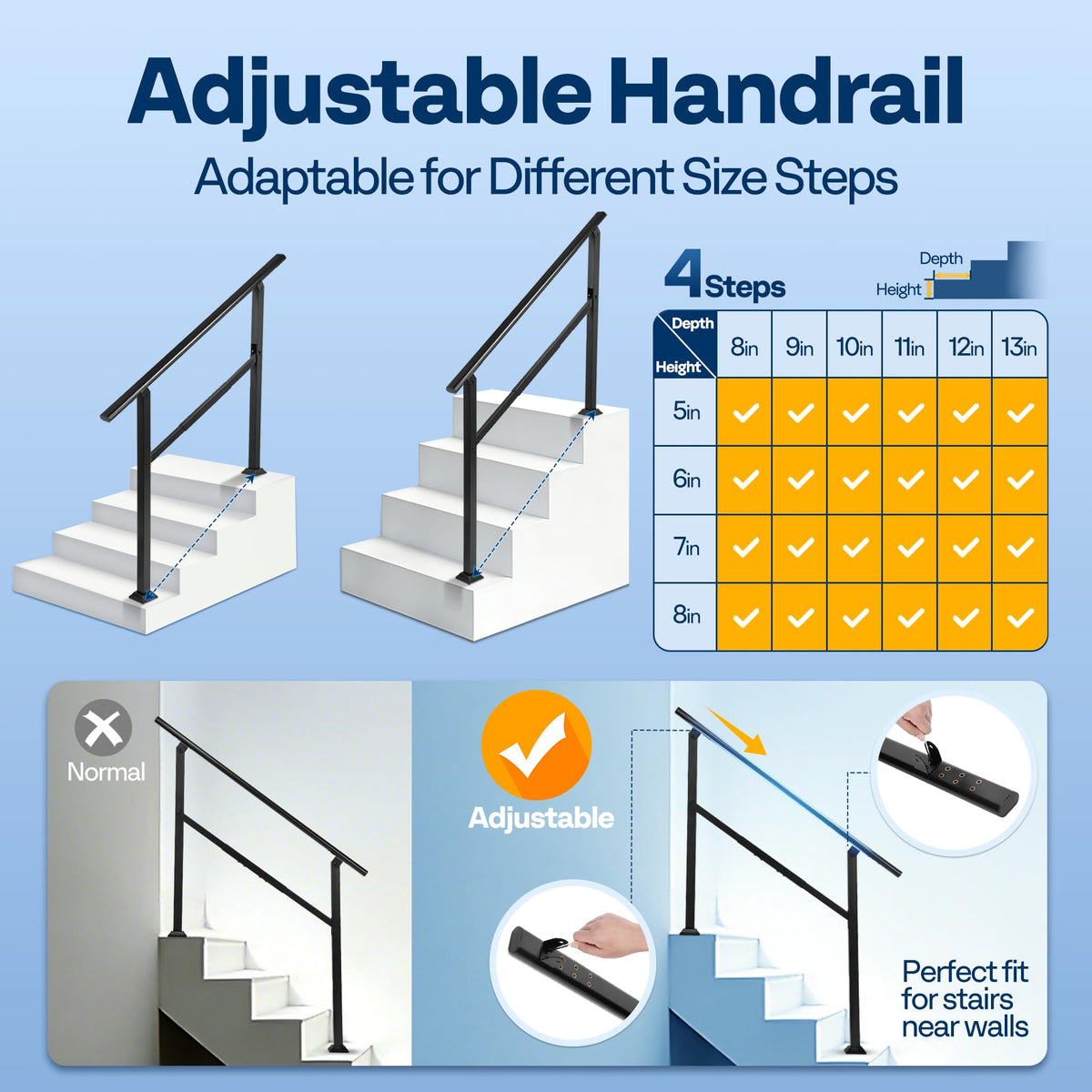 Adjustable Handrail

Adaptable for Different Size Steps

4 Steps

Depth
Height

| Depth / Height | 8in | 9in | 10in | 11in | 12in | 13in |
|---|---|---|---|---|---|---|
| 5in | ✓ | ✓ | ✓ | ✓ | ✓ | ✓ |
| 6in | ✓ | ✓ | ✓ | ✓ | ✓ | ✓ |
| 7in | ✓ | ✓ | ✓ | ✓ | ✓ | ✓ |
| 8in | ✓ | ✓ | ✓ | ✓ | ✓ | ✓ |

Normal

Adjustable

Perfect fit for stairs near walls